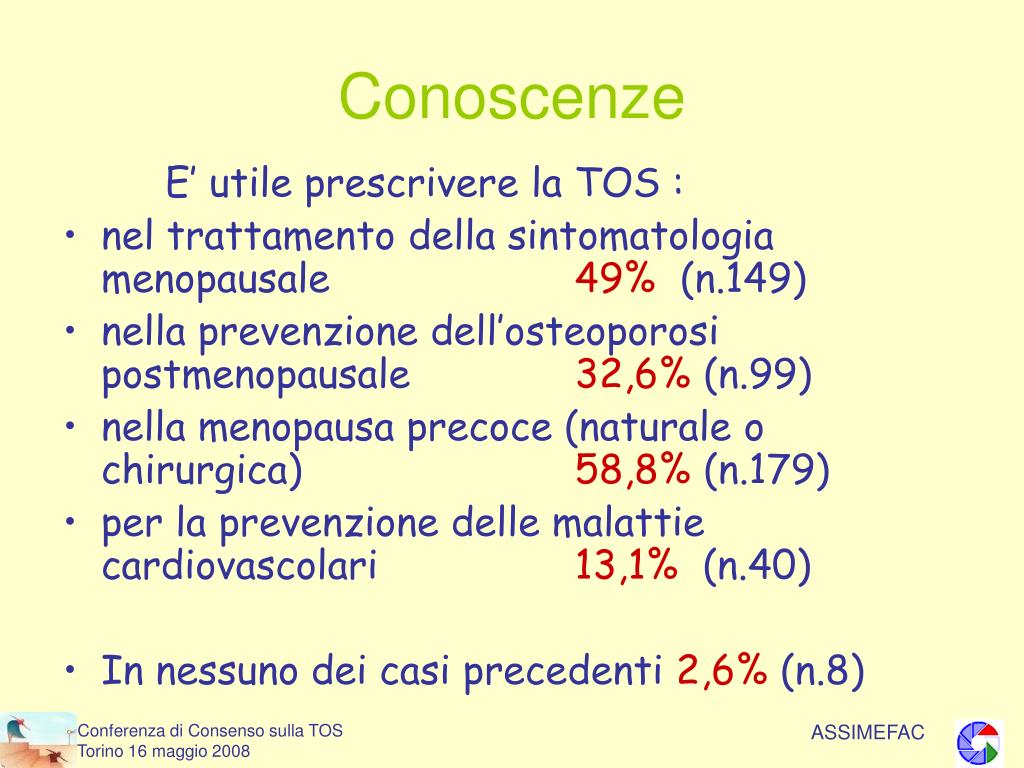 Conoscenze

E’ utile prescrivere la TOS :

• nel trattamento della sintomatologia menopausale 49% (n.149)
• nella prevenzione dell’osteoporosi postmenopausale 32,6% (n.99)
• nella menopausa precoce (naturale o chirurgica) 58,8% (n.179)
• per la prevenzione delle malattie cardiovascolari 13,1% (n.40)

• In nessuno dei casi precedenti 2,6% (n.8)

Conferenza di Consenso sulla TOS
Torino 16 maggio 2008

ASSIMEFAC